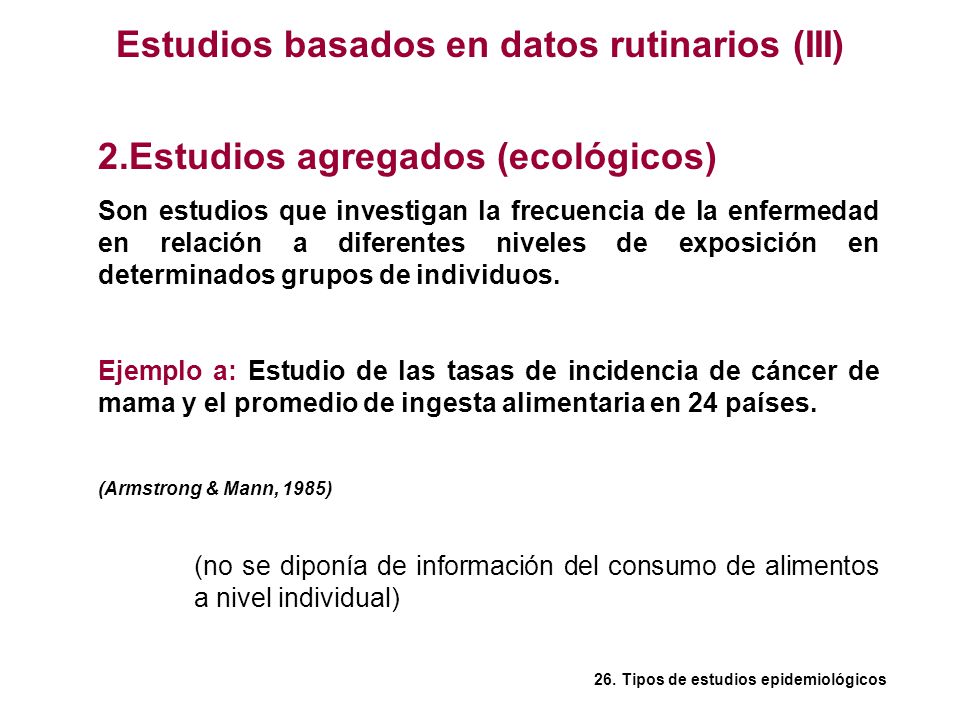 Estudios basados en datos rutinarios (III)

2.Estudios agregados (ecológicos)

Son estudios que investigan la frecuencia de la enfermedad en relación a diferentes niveles de exposición en determinados grupos de individuos.

Ejemplo a: Estudio de las tasas de incidencia de cáncer de mama y el promedio de ingesta alimentaria en 24 países.

(Armstrong & Mann, 1985)

(no se diponía de información del consumo de alimentos a nivel individual)

26. Tipos de estudios epidemiológicos